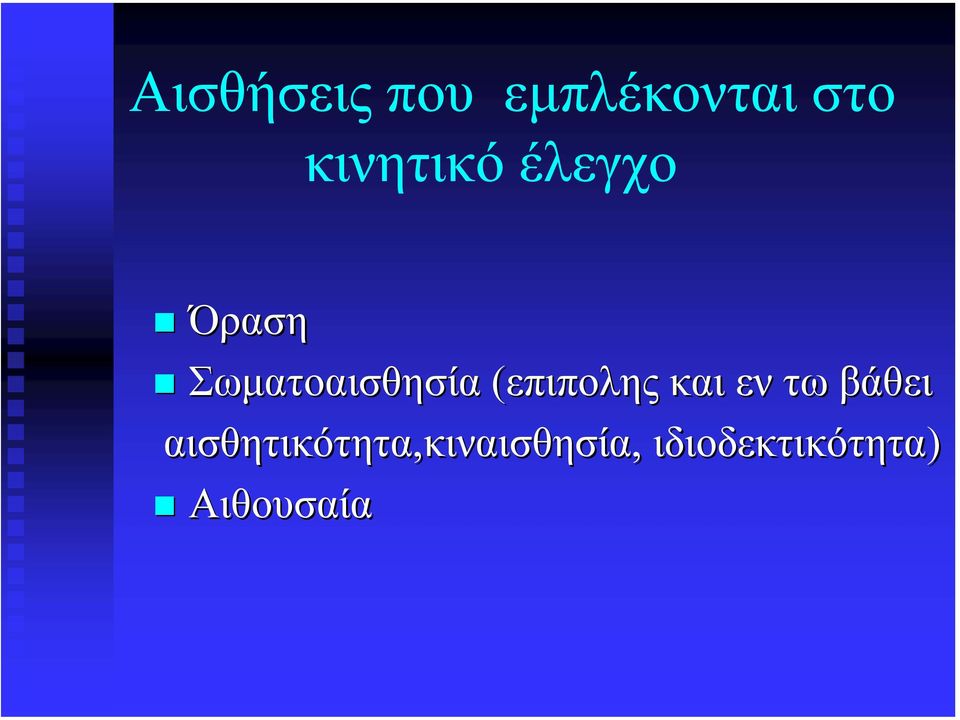 Αισθήσεις που εμπλέκονται στο κινητικό έλεγχο

Όραση

Σωματοαισθησία (επιπολης και εν τω βάθει αισθητικότητα,κιναισθησία, ιδιοδεκτικότητα)

Αιθουσαία